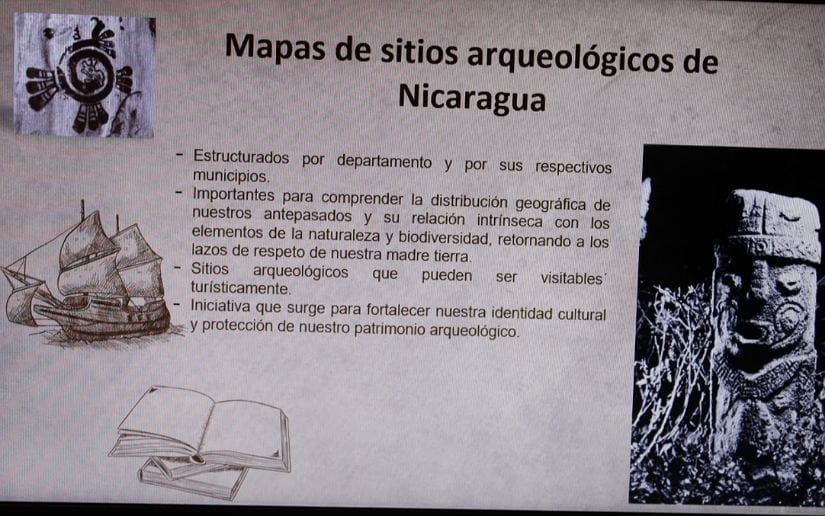 Mapas de sitios arqueológicos de Nicaragua

- Estructurados por departamento y por sus respectivos municipios.
- Importantes para comprender la distribución geográfica de nuestros antepasados y su relación intrínseca con los elementos de la naturaleza y biodiversidad, retornando a los lazos de respeto de nuestra madre tierra.
- Sitios arqueológicos que pueden ser visitables turísticamente.
- Iniciativa que surge para fortalecer nuestra identidad cultural y protección de nuestro patrimonio arqueológico.